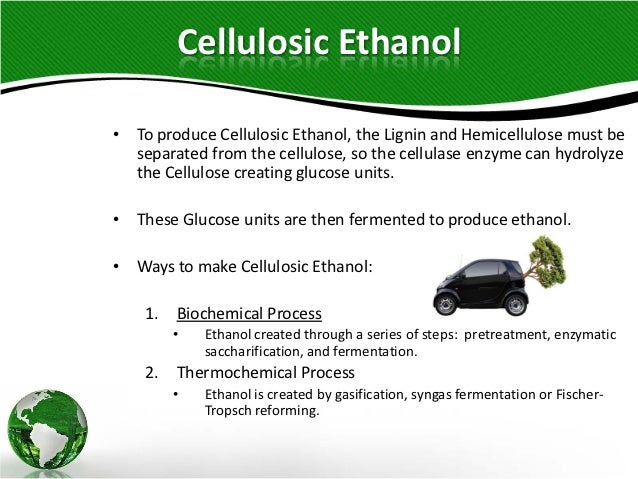 Cellulosic Ethanol

• To produce Cellulosic Ethanol, the Lignin and Hemicellulose must be separated from the cellulose, so the cellulase enzyme can hydrolyze the Cellulose creating glucose units.

• These Glucose units are then fermented to produce ethanol.

• Ways to make Cellulosic Ethanol:

1. Biochemical Process
• Ethanol created through a series of steps: pretreatment, enzymatic saccharification, and fermentation.
2. Thermochemical Process
• Ethanol is created by gasification, syngas fermentation or Fischer-Tropsch reforming.